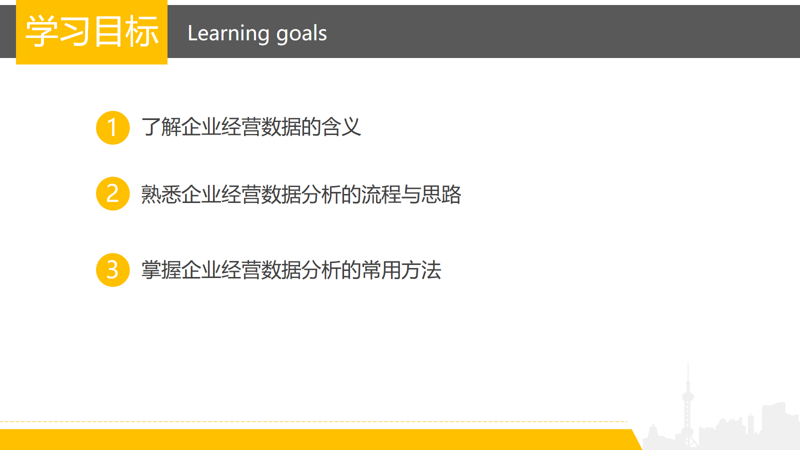 学习目标 Learning goals

1 了解企业经营数据的含义

2 熟悉企业经营数据分析的流程与思路

3 掌握企业经营数据分析的常用方法